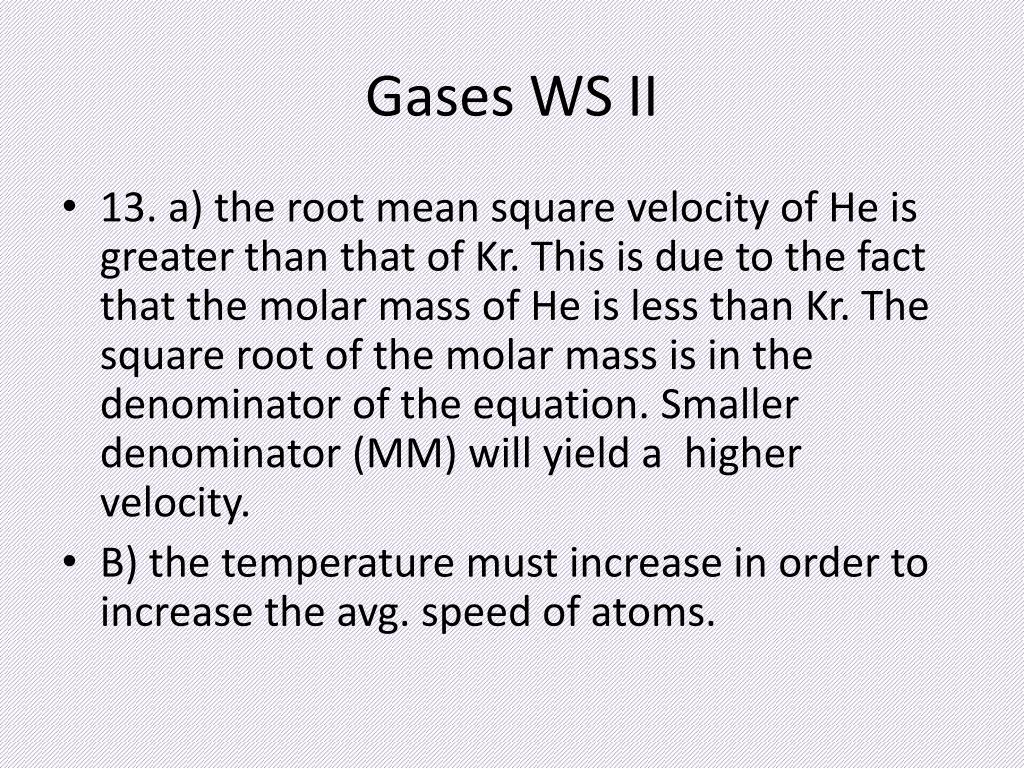 Gases WS II

• 13. a) the root mean square velocity of He is greater than that of Kr. This is due to the fact that the molar mass of He is less than Kr. The square root of the molar mass is in the denominator of the equation. Smaller denominator (MM) will yield a higher velocity.
• B) the temperature must increase in order to increase the avg. speed of atoms.